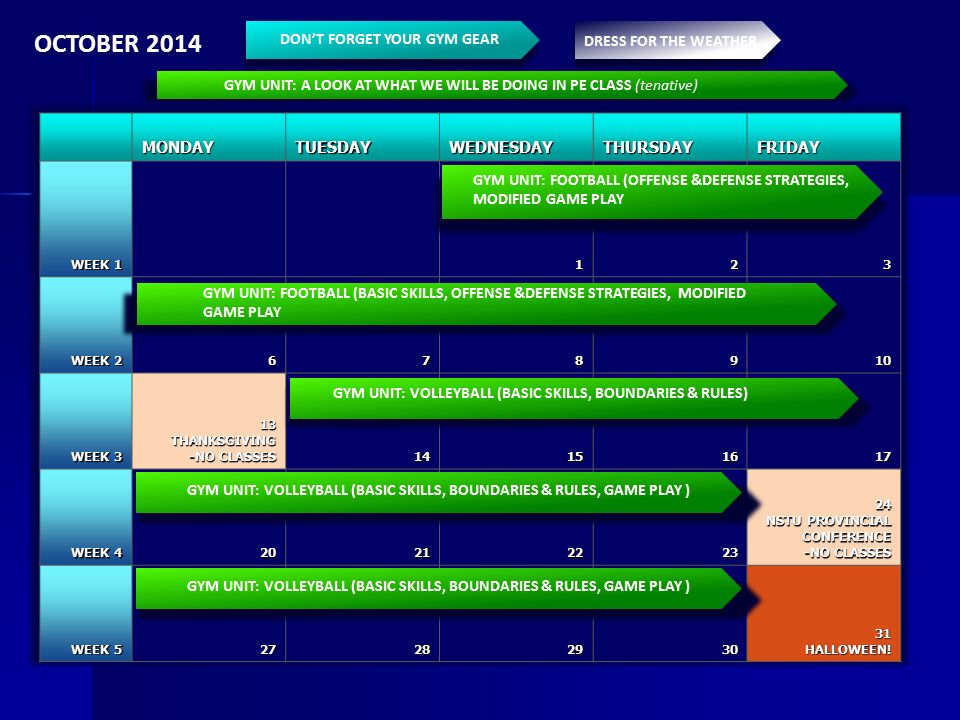 OCTOBER 2014

DON'T FORGET YOUR GYM GEAR

DRESS FOR THE WEATHER

GYM UNIT: A LOOK AT WHAT WE WILL BE DOING IN PE CLASS (tenative)

| | MONDAY | TUESDAY | WEDNESDAY | THURSDAY | FRIDAY |
|---|---|---|---|---|---|
| WEEK 1 | | | GYM UNIT: FOOTBALL (OFFENSE &DEFENSE STRATEGIES, MODIFIED GAME PLAY 1 | 2 | 3 |
| WEEK 2 | GYM UNIT: FOOTBALL (BASIC SKILLS, OFFENSE &DEFENSE STRATEGIES, MODIFIED GAME PLAY 6 | 7 | 8 | 9 | 10 |
| WEEK 3 | 13 THANKSGIVING -NO CLASSES | GYM UNIT: VOLLEYBALL (BASIC SKILLS, BOUNDARIES & RULES) 14 | 15 | 16 | 17 |
| WEEK 4 | GYM UNIT: VOLLEYBALL (BASIC SKILLS, BOUNDARIES & RULES, GAME PLAY ) 20 | 21 | 22 | 23 | 24 NSTU PROVINCIAL CONFERENCE -NO CLASSES |
| WEEK 5 | GYM UNIT: VOLLEYBALL (BASIC SKILLS, BOUNDARIES & RULES, GAME PLAY ) 27 | 28 | 29 | 30 | 31 HALLOWEEN! |